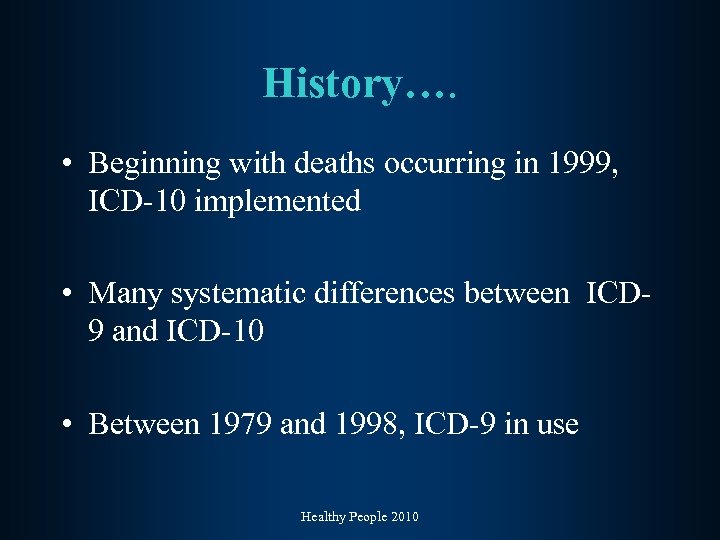 History….

• Beginning with deaths occurring in 1999, ICD-10 implemented

• Many systematic differences between ICD-9 and ICD-10

• Between 1979 and 1998, ICD-9 in use

Healthy People 2010